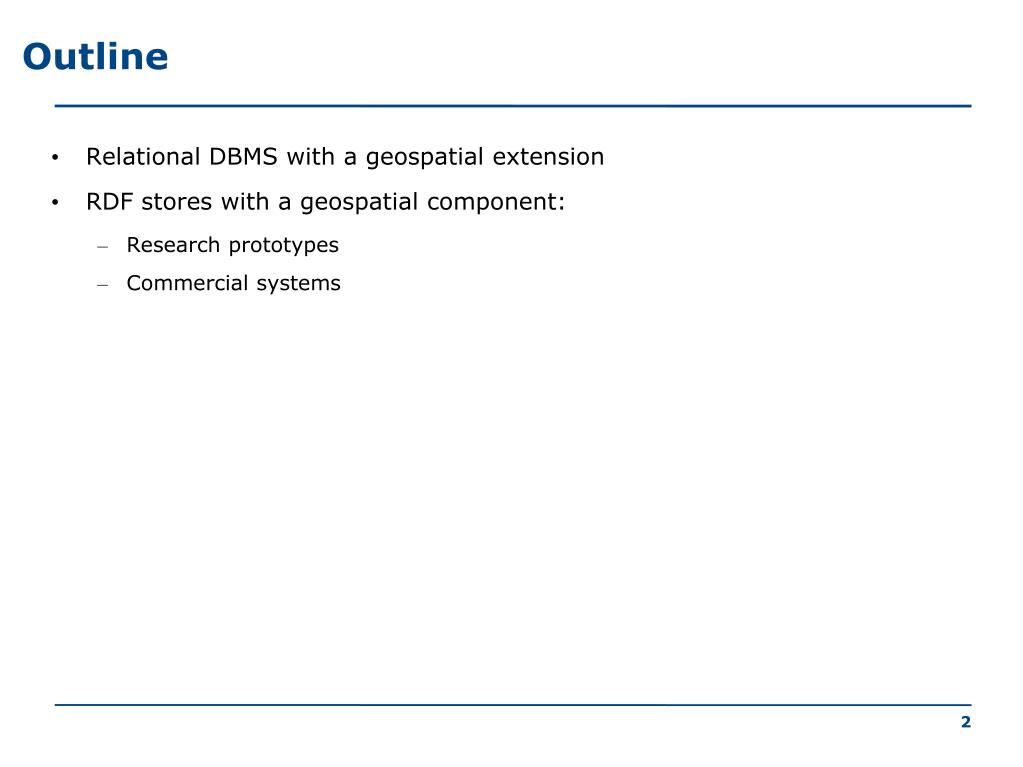 Outline

• Relational DBMS with a geospatial extension

• RDF stores with a geospatial component:

– Research prototypes

– Commercial systems

2